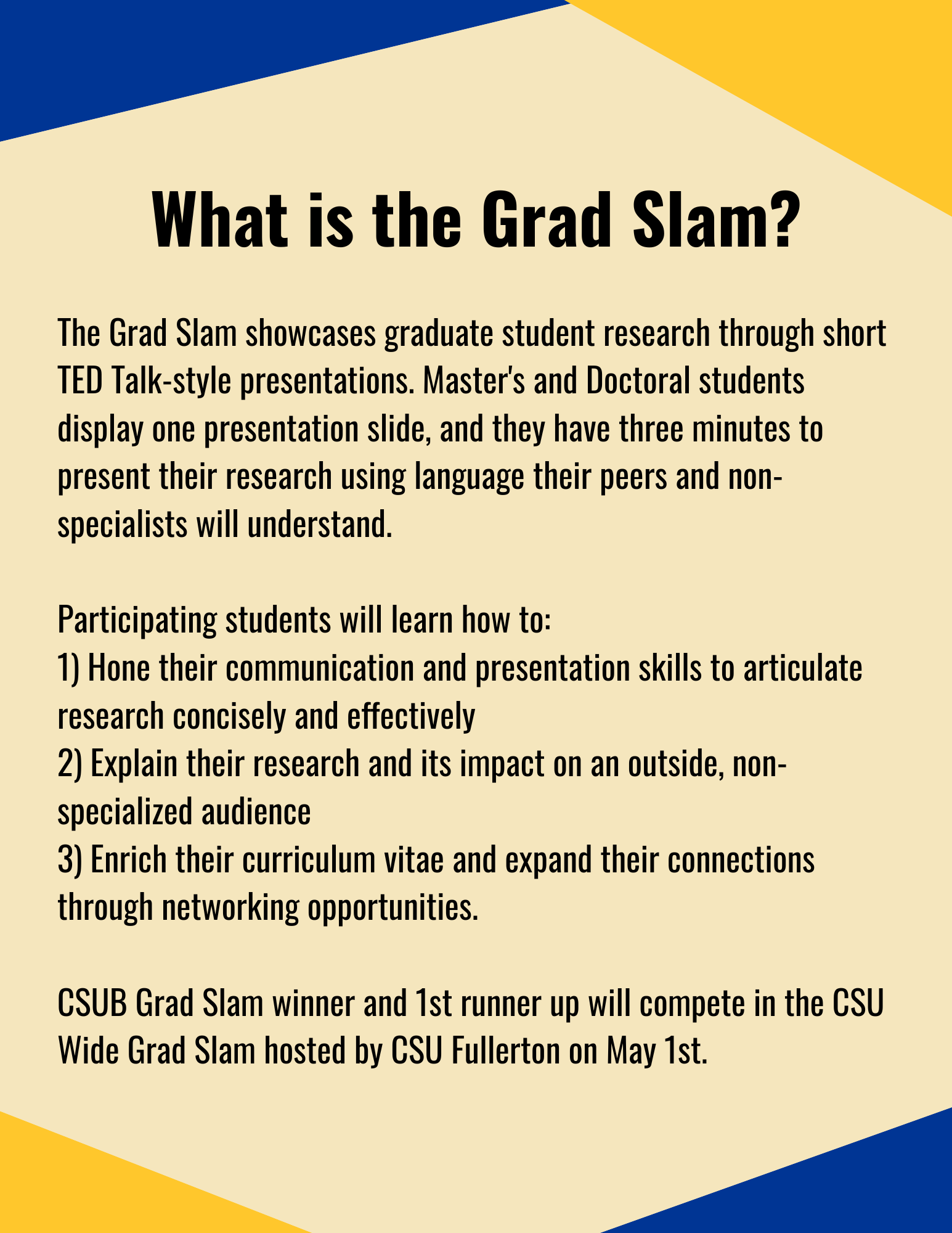 What is the Grad Slam?

The Grad Slam showcases graduate student research through short TED Talk-style presentations. Master's and Doctoral students display one presentation slide, and they have three minutes to present their research using language their peers and non-specialists will understand.

Participating students will learn how to:
1) Hone their communication and presentation skills to articulate research concisely and effectively
2) Explain their research and its impact on an outside, non-specialized audience
3) Enrich their curriculum vitae and expand their connections through networking opportunities.

CSUB Grad Slam winner and 1st runner up will compete in the CSU Wide Grad Slam hosted by CSU Fullerton on May 1st.